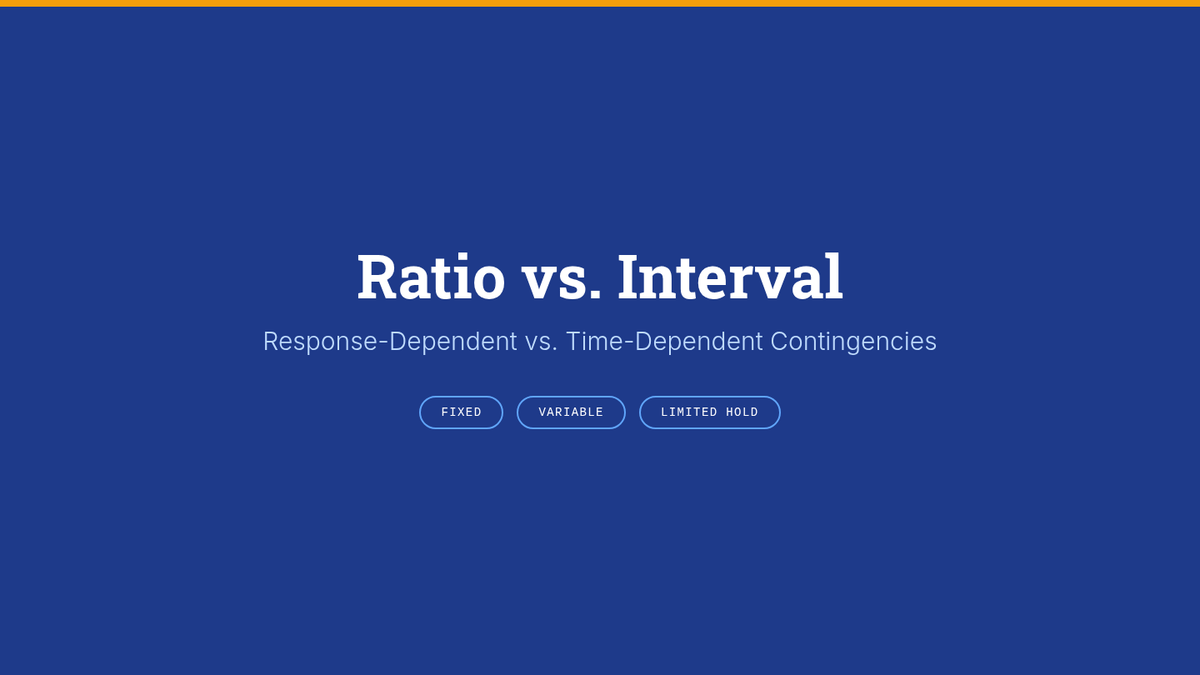 Ratio vs. Interval

Response-Dependent vs. Time-Dependent Contingencies

FIXED VARIABLE LIMITED HOLD